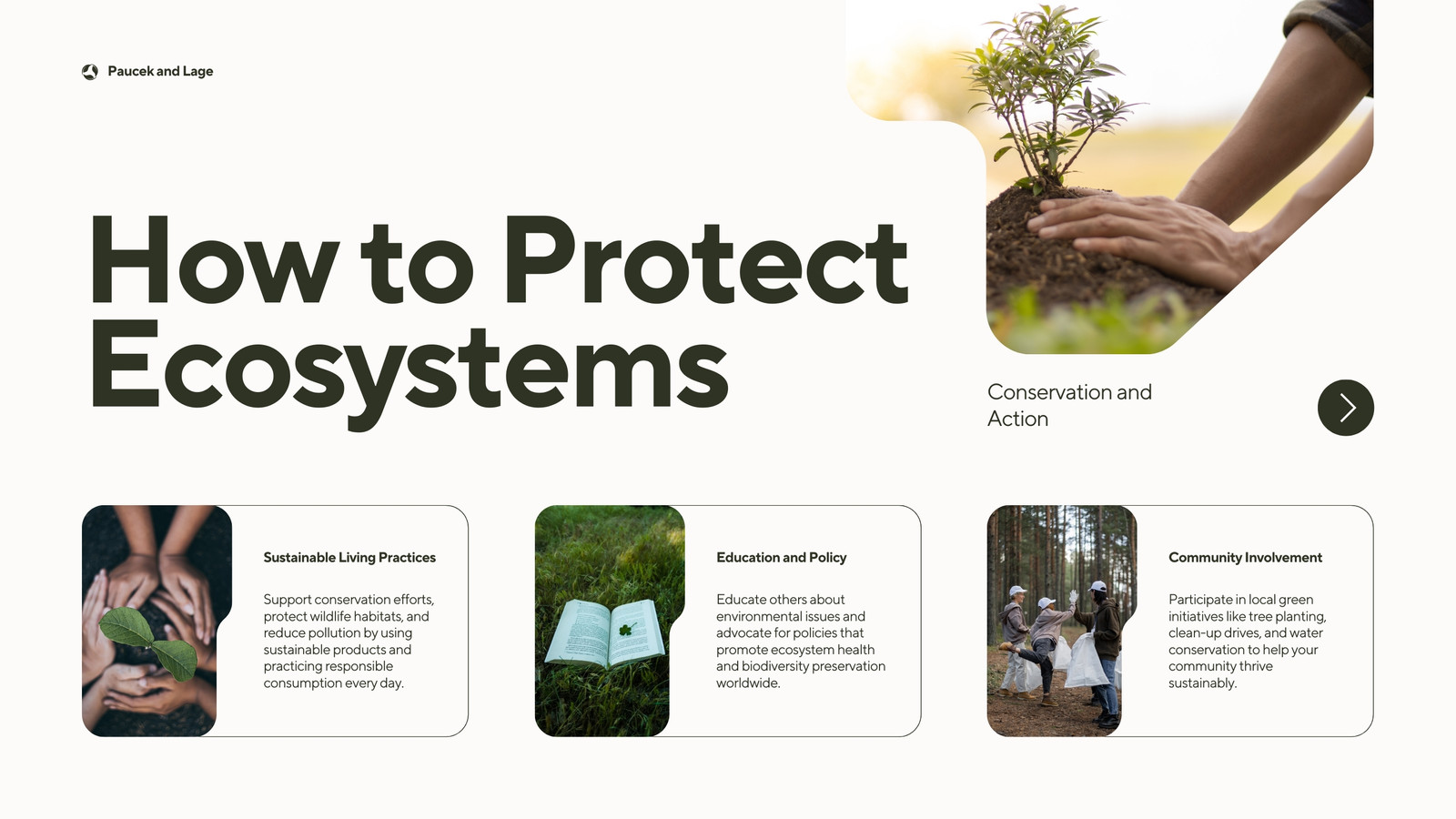 Paucek and Lage

How to Protect Ecosystems

Conservation and Action

Sustainable Living Practices

Support conservation efforts, protect wildlife habitats, and reduce pollution by using sustainable products and practicing responsible consumption every day.

Education and Policy

Educate others about environmental issues and advocate for policies that promote ecosystem health and biodiversity preservation worldwide.

Community Involvement

Participate in local green initiatives like tree planting, clean-up drives, and water conservation to help your community thrive sustainably.